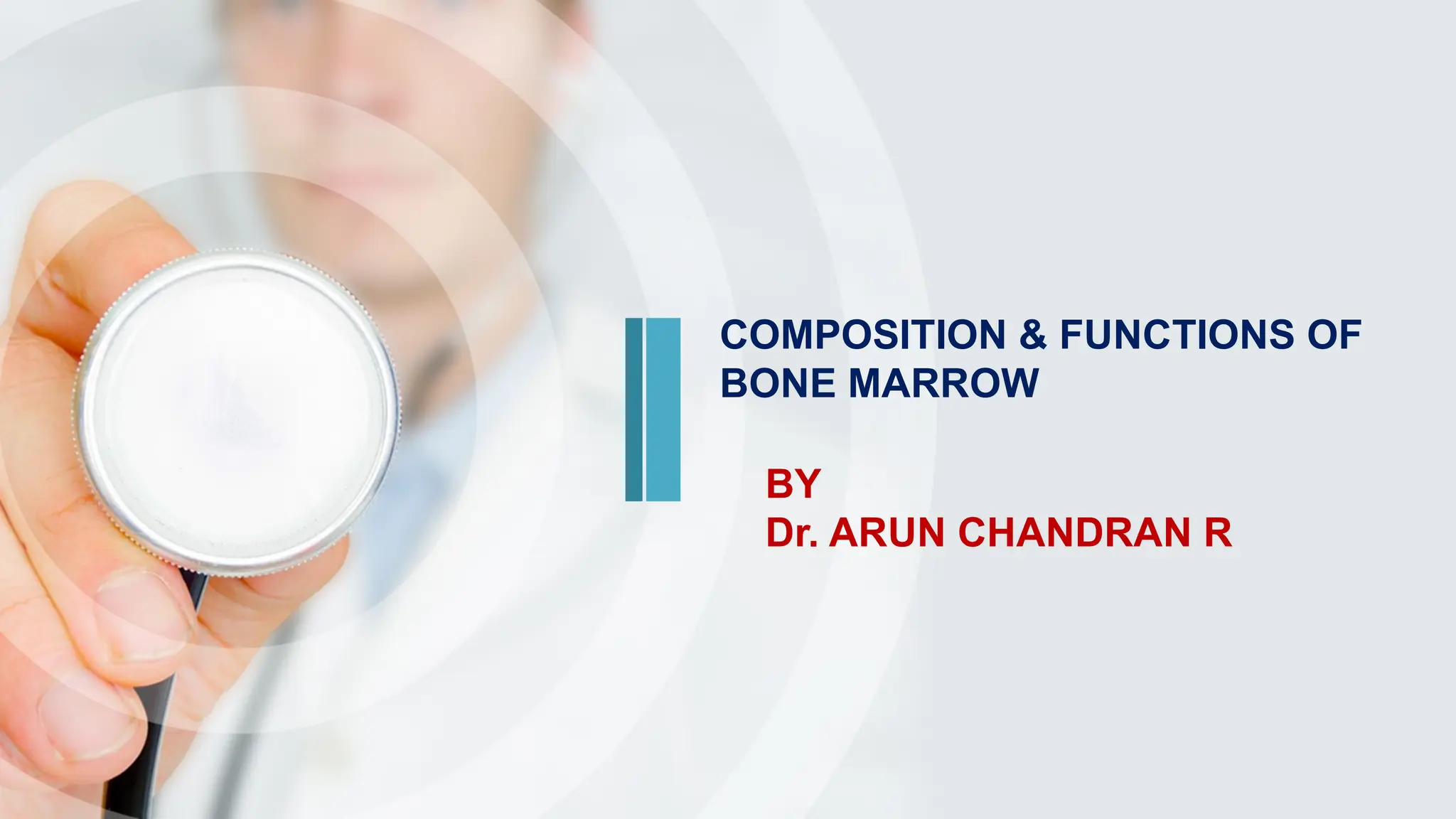 COMPOSITION & FUNCTIONS OF BONE MARROW

BY
Dr. ARUN CHANDRAN R